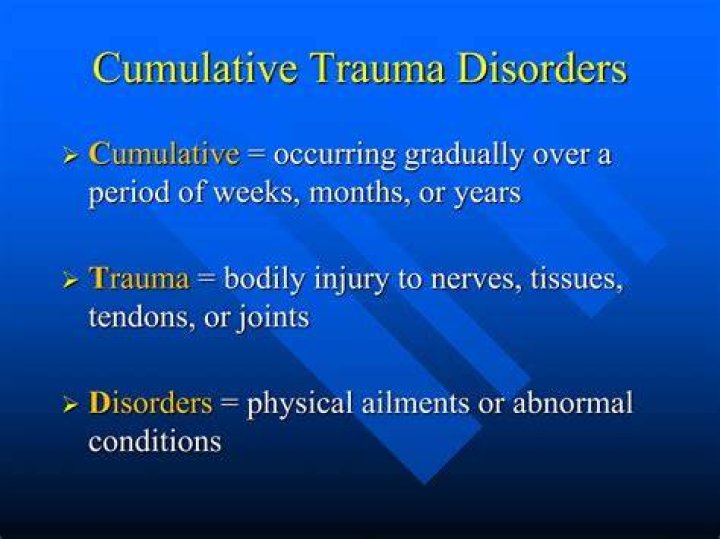 Cumulative Trauma Disorders

➢ Cumulative = occurring gradually over a period of weeks, months, or years

➢ Trauma = bodily injury to nerves, tissues, tendons, or joints

➢ Disorders = physical ailments or abnormal conditions